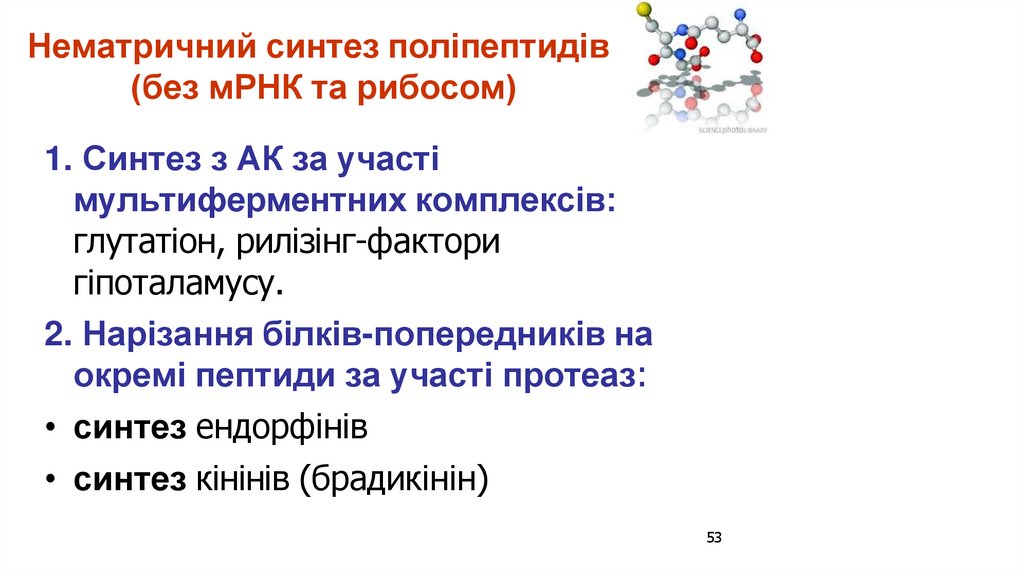 Нематричний синтез поліпептидів (без мРНК та рибосом)

SCIENCEphotoLIBRARY

1. Синтез з АК за участі мультиферментних комплексів: глутатіон, рилізінг-фактори гіпоталамусу.

2. Нарізання білків-попередників на окремі пептиди за участі протеаз:

• синтез ендорфінів

• синтез кінінів (брадикінін)

53